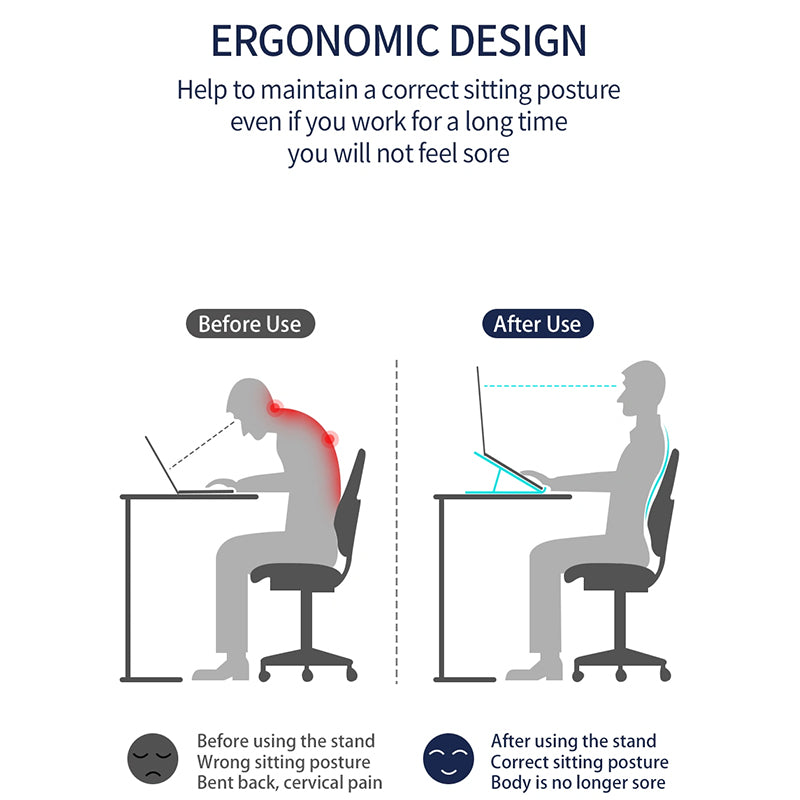 ERGONOMIC DESIGN

Help to maintain a correct sitting posture even if you work for a long time you will not feel sore

Before Use

After Use

Before using the stand
Wrong sitting posture
Bent back, cervical pain

After using the stand
Correct sitting posture
Body is no longer sore